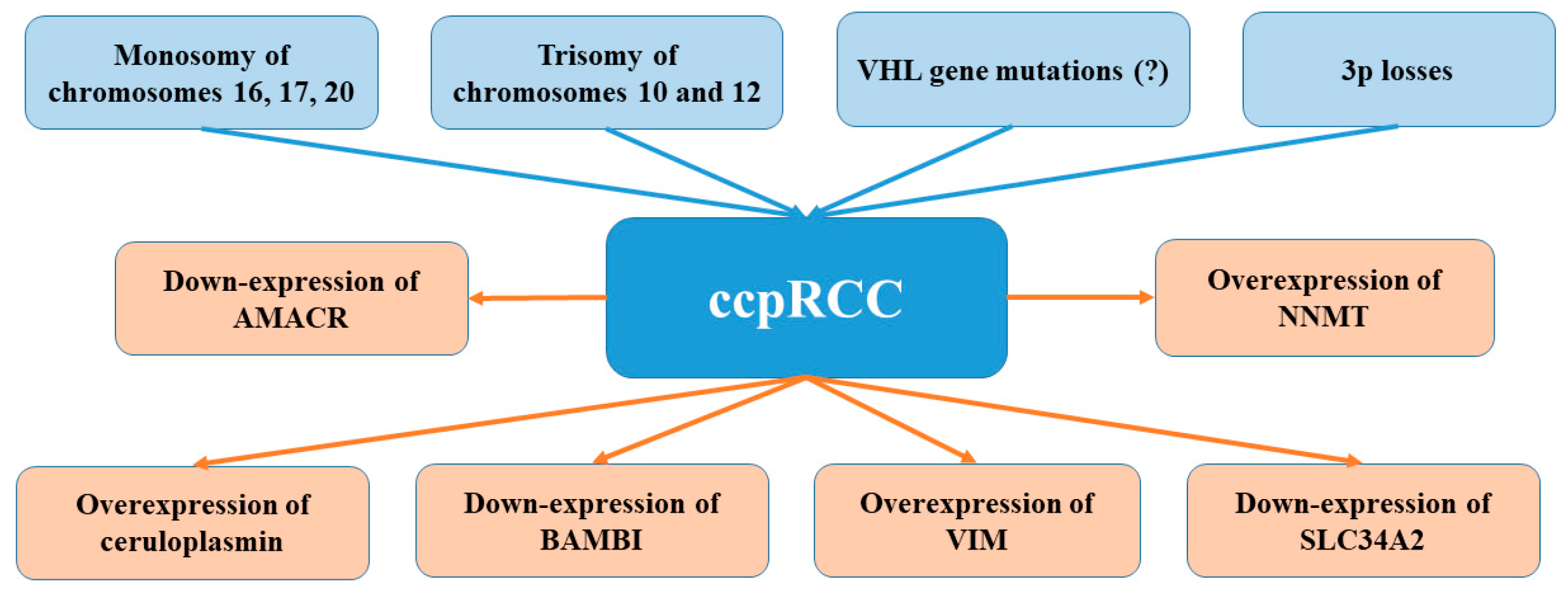 Monosomy of chromosomes 16, 17, 20

Trisomy of chromosomes 10 and 12

VHL gene mutations (?)

3p losses

Down-expression of AMACR

ccpRCC

Overexpression of NNMT

Overexpression of ceruloplasmin

Down-expression of BAMBI

Overexpression of VIM

Down-expression of SLC34A2